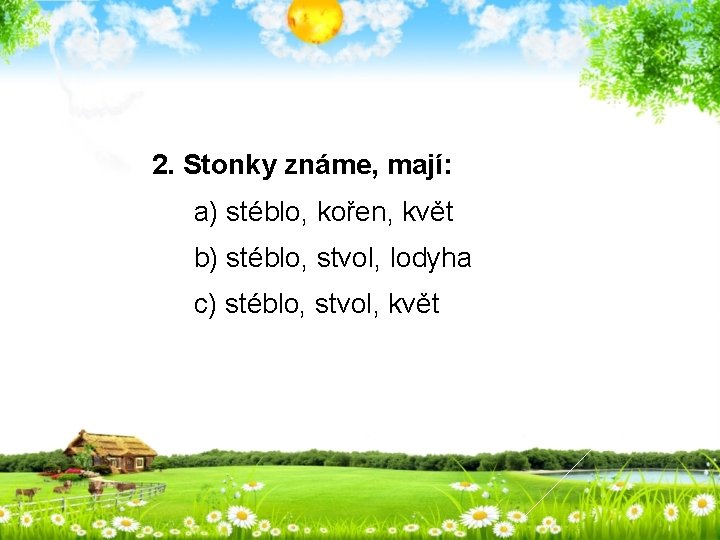 2. Stonky známe, mají:

a) stéblo, kořen, květ

b) stéblo, stvol, lodyha

c) stéblo, stvol, květ